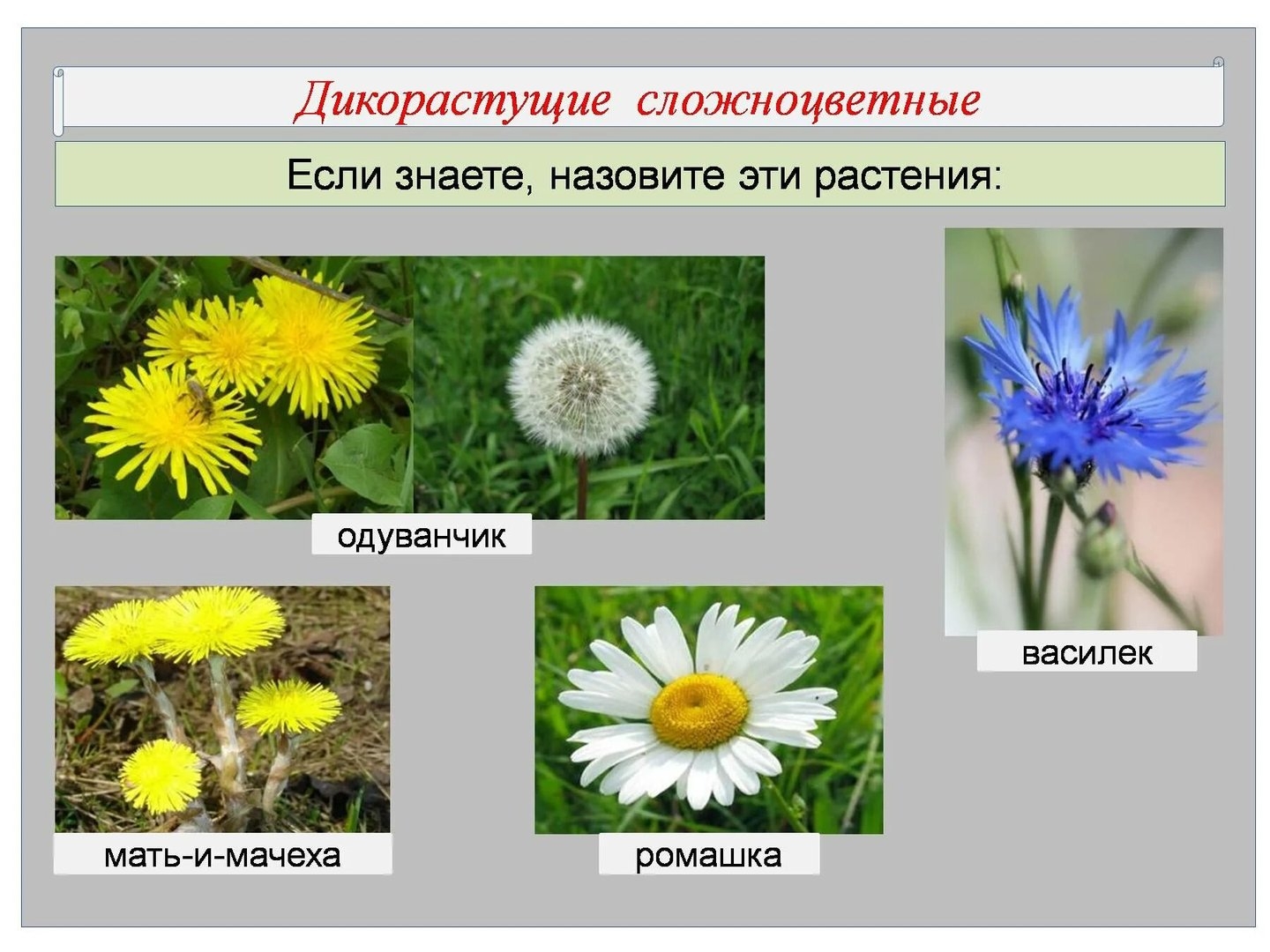 Дикорастущие сложноцветные

Если знаете, назовите эти растения:

одуванчик

василек

мать-и-мачеха

ромашка